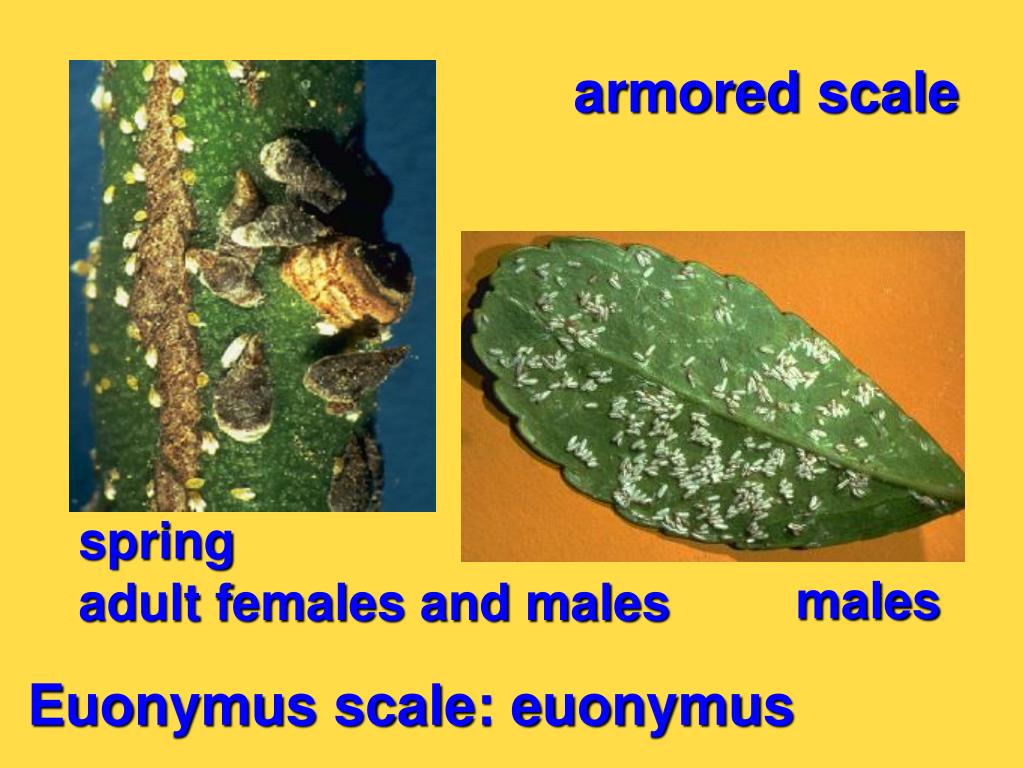 armored scale

spring
adult females and males

males

Euonymus scale: euonymus